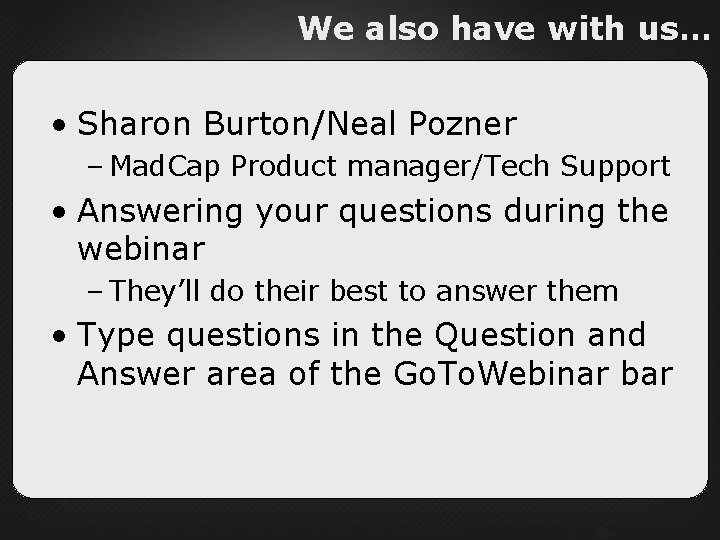 We also have with us…

• Sharon Burton/Neal Pozner
- MadCap Product manager/Tech Support
• Answering your questions during the webinar
- They'll do their best to answer them
• Type questions in the Question and Answer area of the GoToWebinar bar